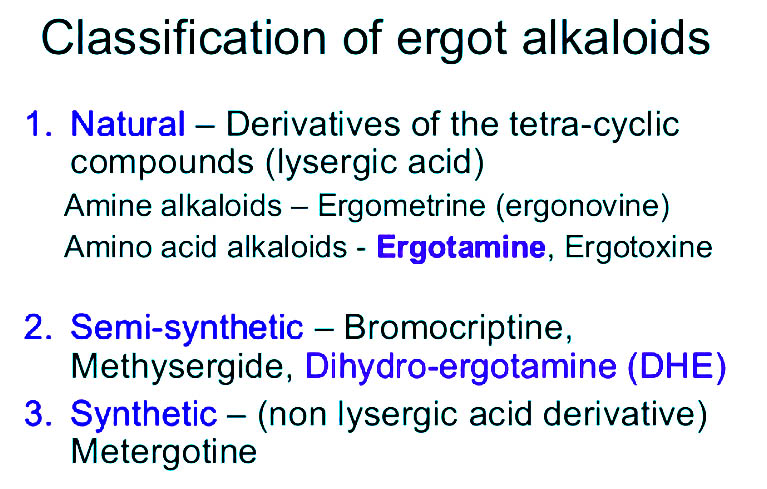 Classification of ergot alkaloids

1. Natural – Derivatives of the tetra-cyclic compounds (lysergic acid)

Amine alkaloids – Ergometrine (ergonovine)

Amino acid alkaloids - Ergotamine, Ergotoxine

2. Semi-synthetic – Bromocriptine, Methysergide, Dihydro-ergotamine (DHE)

3. Synthetic – (non lysergic acid derivative) Metergotine